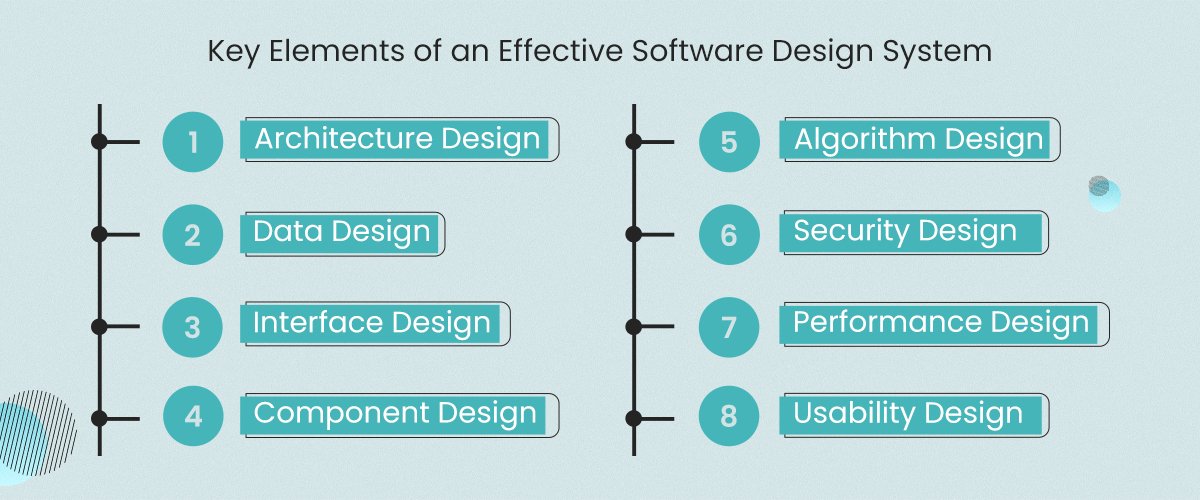 Key Elements of an Effective Software Design System

1 Architecture Design

2 Data Design

3 Interface Design

4 Component Design

5 Algorithm Design

6 Security Design

7 Performance Design

8 Usability Design